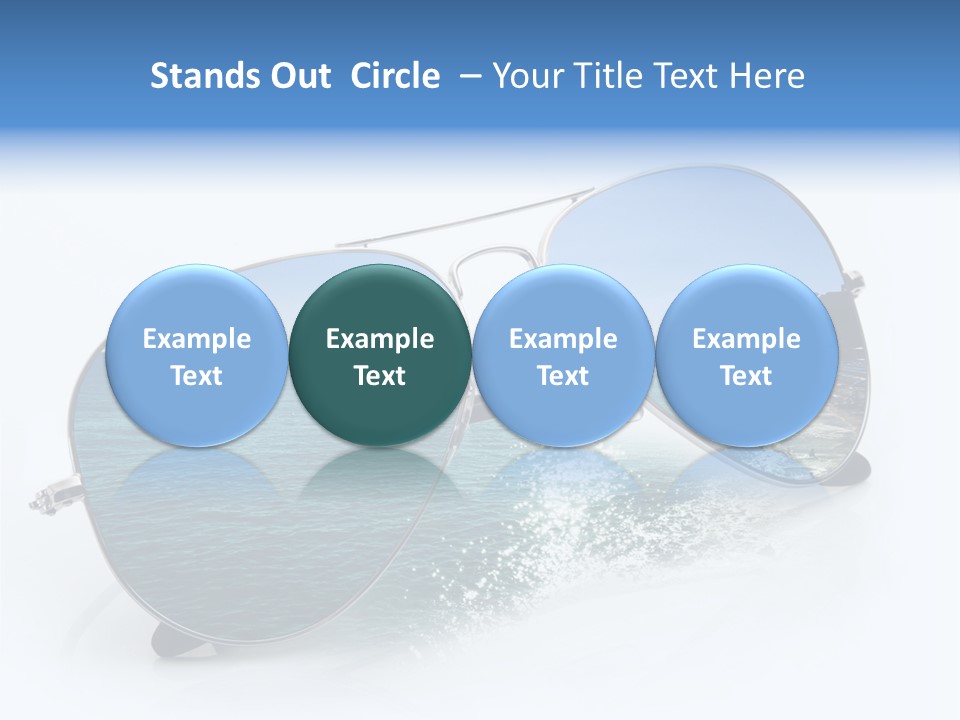 Stands Out Circle – Your Title Text Here

Example Text

Example Text

Example Text

Example Text